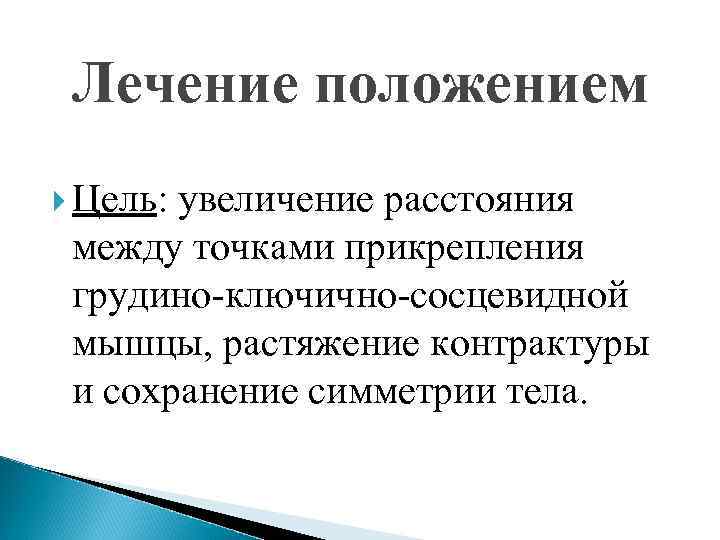 Лечение положением

Цель: увеличение расстояния между точками прикрепления грудино-ключично-сосцевидной мышцы, растяжение контрактуры и сохранение симметрии тела.